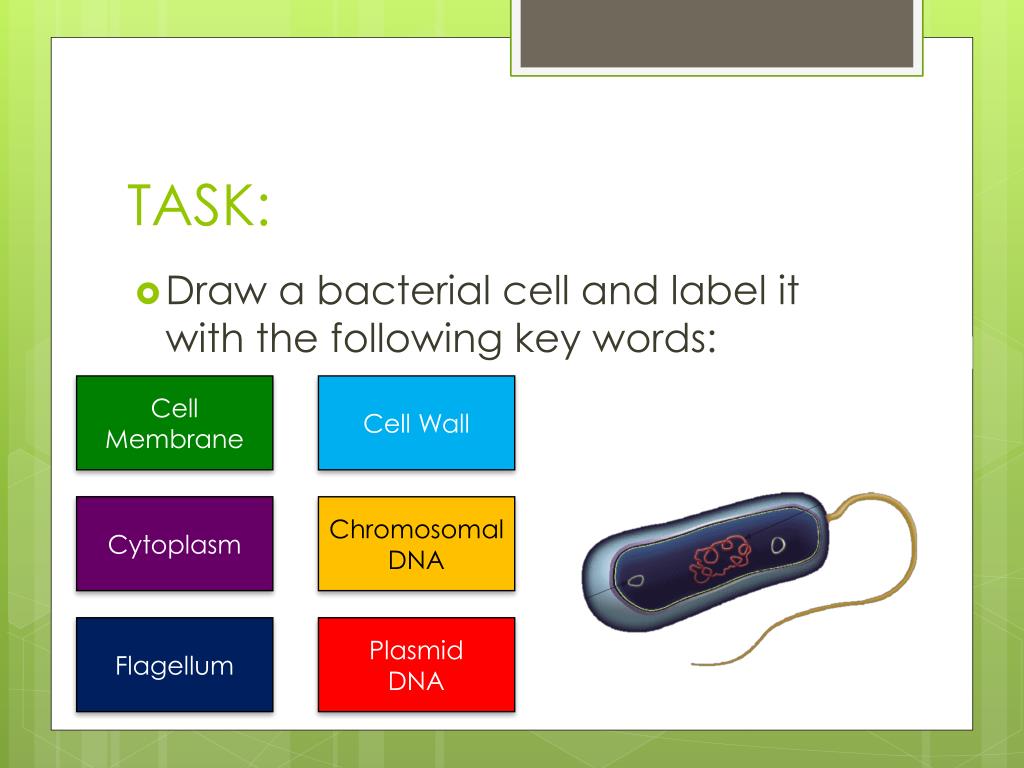 TASK:

Draw a bacterial cell and label it with the following key words:

Cell Membrane

Cell Wall

Cytoplasm

Chromosomal DNA

Flagellum

Plasmid DNA